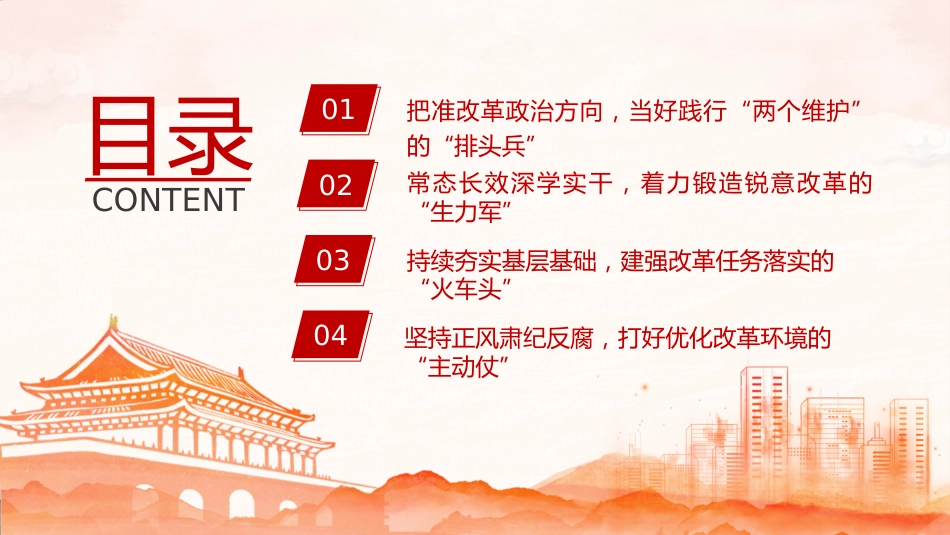 目录
CONTENT

01
把准改革政治方向，当好践行“两个维护”的“排头兵”

02
常态长效深学实干，着力锻造锐意改革的“生力军”

03
持续夯实基层基础，建强改革任务落实的“火车头”

04
坚持正风肃纪反腐，打好优化改革环境的“主动仗”